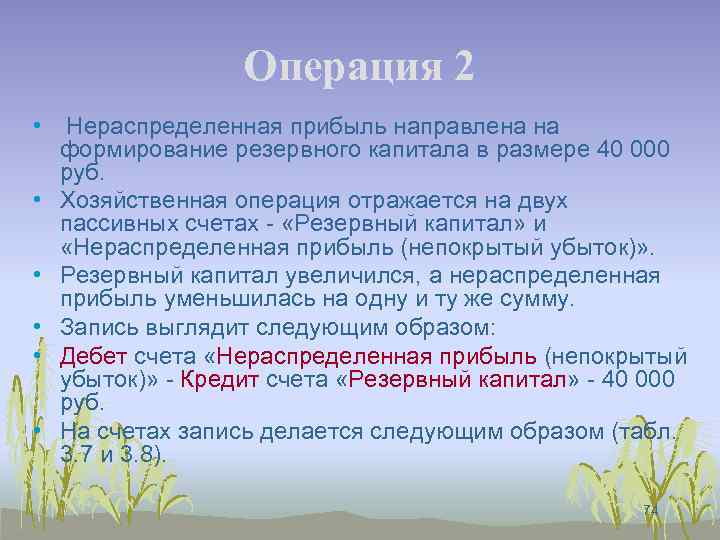 Операция 2

• Нераспределенная прибыль направлена на формирование резервного капитала в размере 40 000 руб.
• Хозяйственная операция отражается на двух пассивных счетах - «Резервный капитал» и «Нераспределенная прибыль (непокрытый убыток)».
• Резервный капитал увеличился, а нераспределенная прибыль уменьшилась на одну и ту же сумму.
• Запись выглядит следующим образом:
• Дебет счета «Нераспределенная прибыль (непокрытый убыток)» - Кредит счета «Резервный капитал» - 40 000 руб.
• На счетах запись делается следующим образом (табл. 3.7 и 3.8).

74